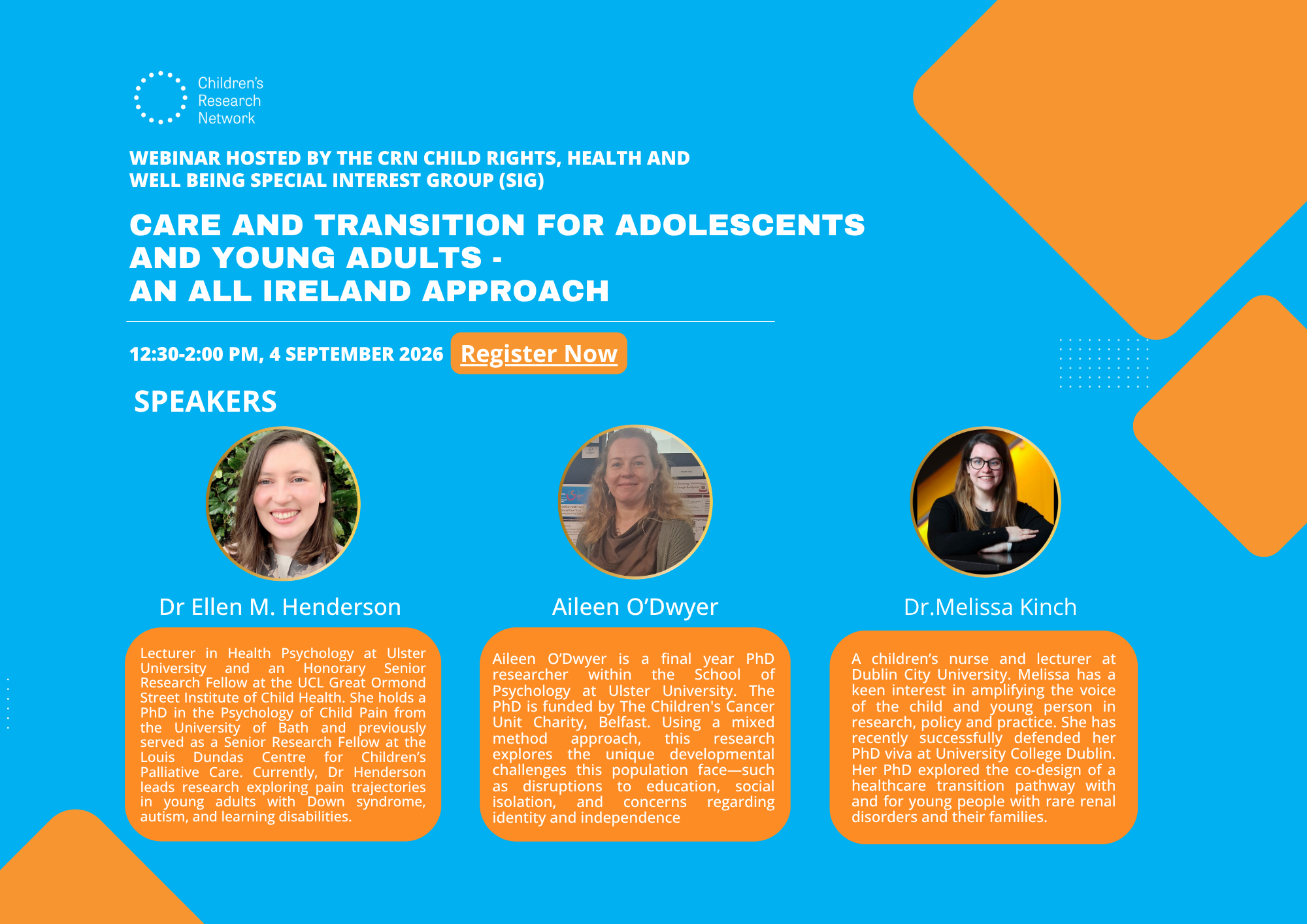 Children's Research Network

WEBINAR HOSTED BY THE CRN CHILD RIGHTS, HEALTH AND WELL BEING SPECIAL INTEREST GROUP (SIG)

CARE AND TRANSITION FOR ADOLESCENTS AND YOUNG ADULTS - AN ALL IRELAND APPROACH

12:30-2:00 PM, 4 SEPTEMBER 2026 Register Now

SPEAKERS

Dr Ellen M. Henderson

Lecturer in Health Psychology at Ulster University and an Honorary Senior Research Fellow at the UCL Great Ormond Street Institute of Child Health. She holds a PhD in the Psychology of Child Pain from the University of Bath and previously served as a Senior Research Fellow at the Louis Dundas Centre for Children's Palliative Care. Currently, Dr Henderson leads research exploring pain trajectories in young adults with Down syndrome, autism, and learning disabilities.

Aileen O'Dwyer

Aileen O'Dwyer is a final year PhD researcher within the School of Psychology at Ulster University. The PhD is funded by The Children's Cancer Unit Charity, Belfast. Using a mixed method approach, this research explores the unique developmental challenges this population face—such as disruptions to education, social isolation, and concerns regarding identity and independence

Dr.Melissa Kinch

A children's nurse and lecturer at Dublin City University. Melissa has a keen interest in amplifying the voice of the child and young person in research, policy and practice. She has recently successfully defended her PhD viva at University College Dublin. Her PhD explored the co-design of a healthcare transition pathway with and for young people with rare renal disorders and their families.